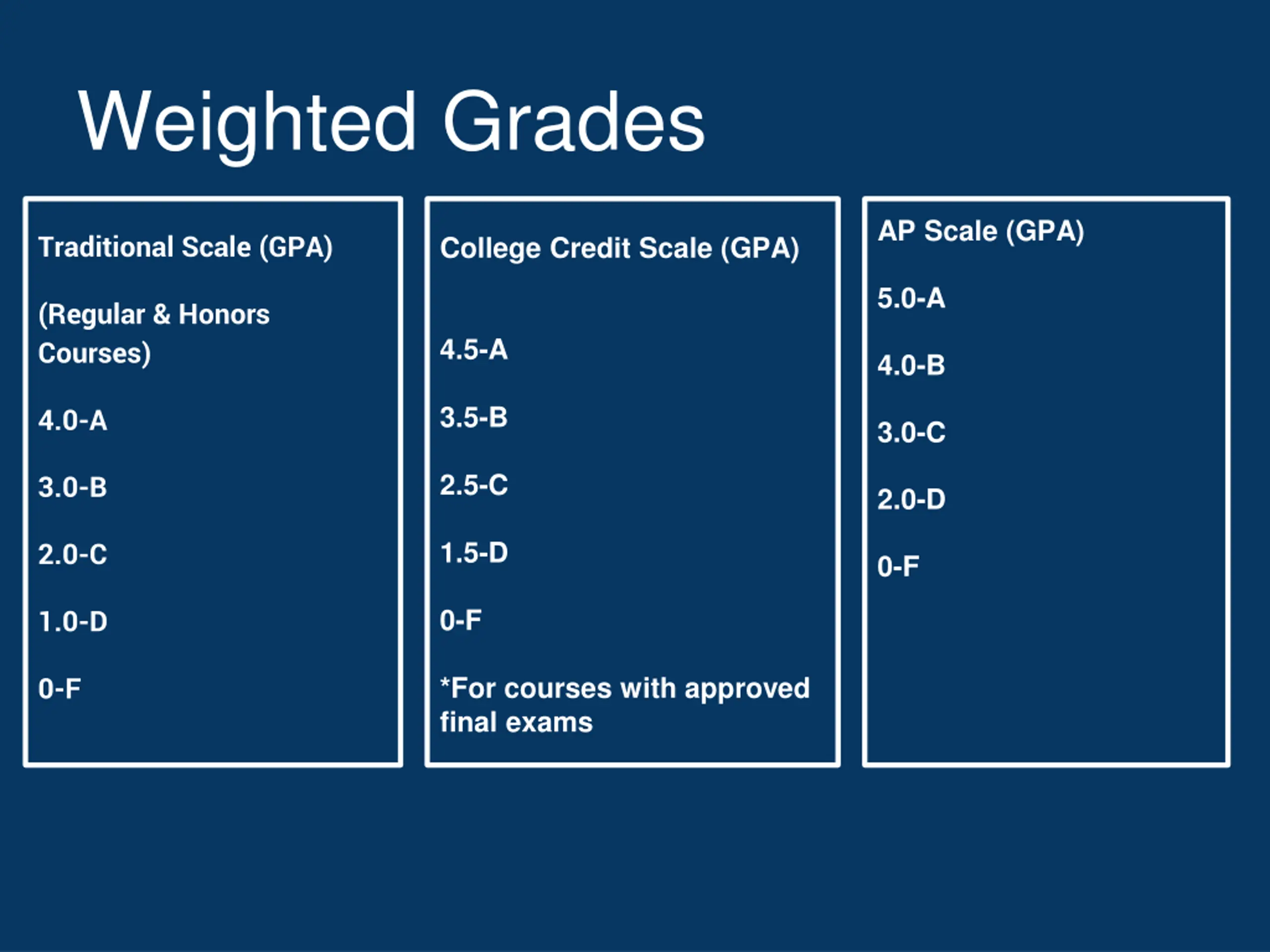 Weighted Grades

Traditional Scale (GPA)

(Regular & Honors Courses)

4.0-A

3.0-B

2.0-C

1.0-D

0-F

College Credit Scale (GPA)

4.5-A

3.5-B

2.5-C

1.5-D

0-F

*For courses with approved final exams

AP Scale (GPA)

5.0-A

4.0-B

3.0-C

2.0-D

0-F